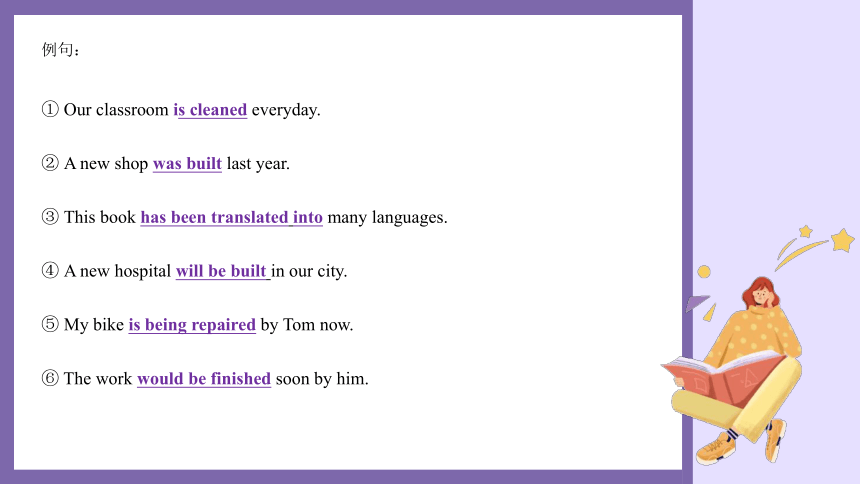 例句：

① Our classroom is cleaned everyday.

② A new shop was built last year.

③ This book has been translated into many languages.

④ A new hospital will be built in our city.

⑤ My bike is being repaired by Tom now.

⑥ The work would be finished soon by him.